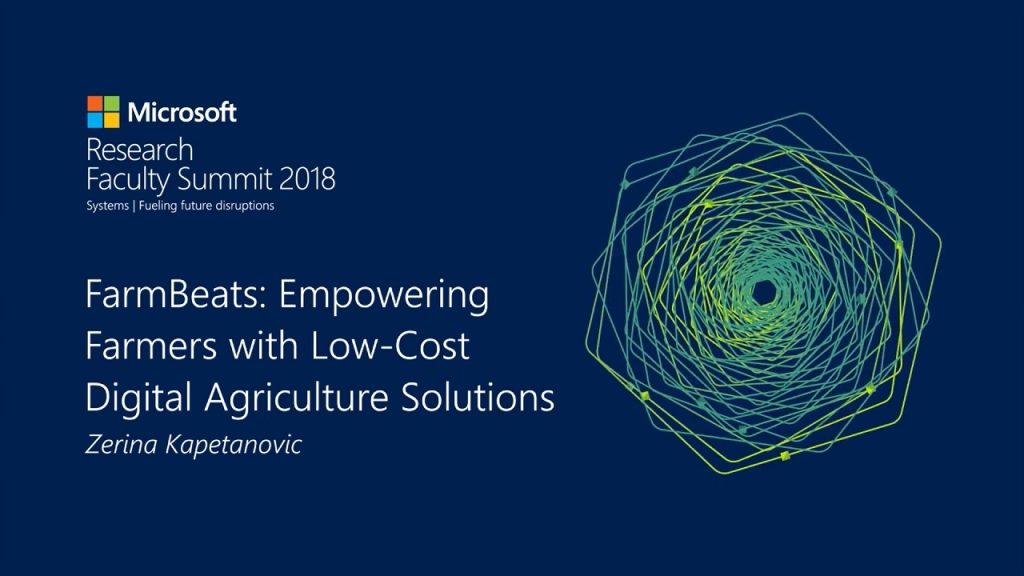 Microsoft
Research
Faculty Summit 2018
Systems | Fueling future disruptions

FarmBeats: Empowering Farmers with Low-Cost Digital Agriculture Solutions
Zerina Kapetanovic